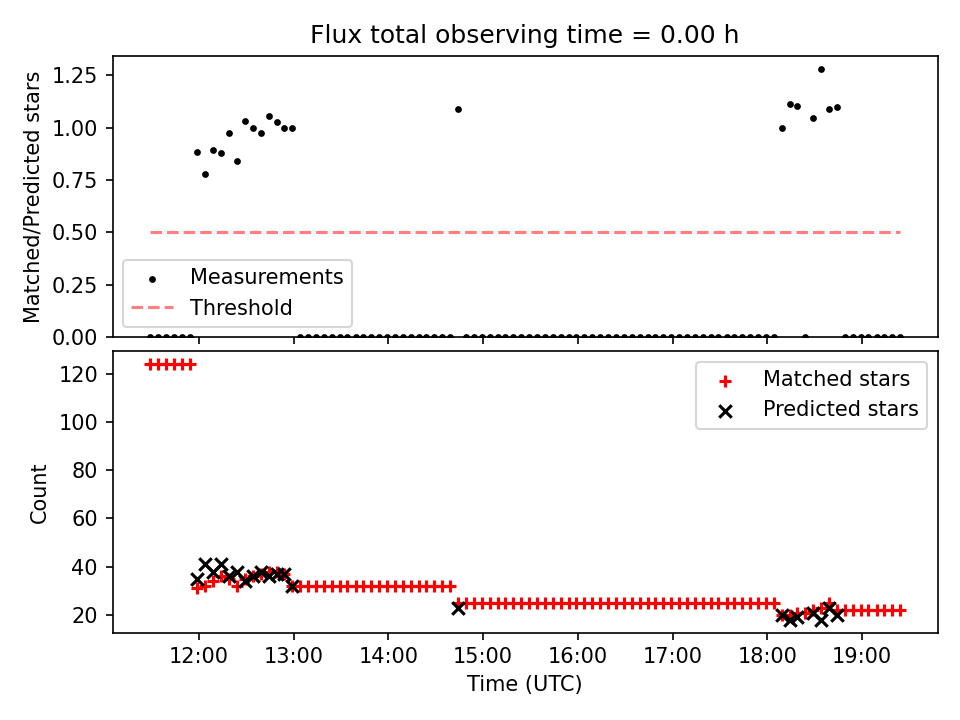 Flux total observing time = 0.00 h

Matched/Predicted stars

1.25
1.00
0.75
0.50
0.25
0.00

Measurements
Threshold

Count

120
100
80
60
40
20

Matched stars
Predicted stars

12:00
13:00
14:00
15:00
16:00
17:00
18:00
19:00

Time (UTC)